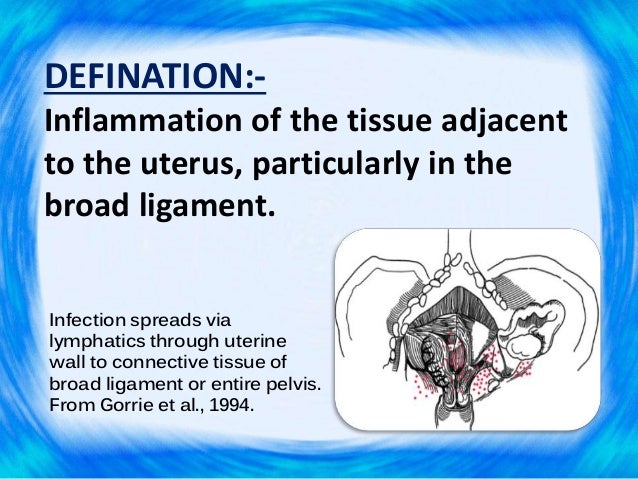 DEFINATION:-
Inflammation of the tissue adjacent to the uterus, particularly in the broad ligament.

Infection spreads via lymphatics through uterine wall to connective tissue of broad ligament or entire pelvis. From Gorrie et al., 1994.